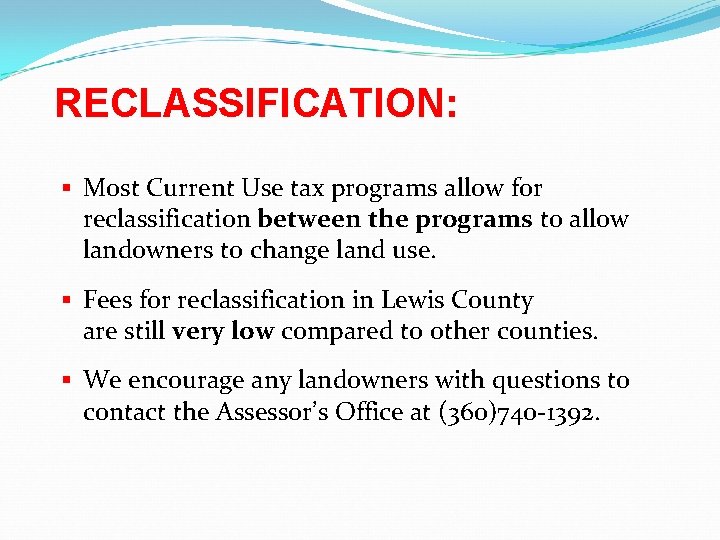 RECLASSIFICATION:

▪ Most Current Use tax programs allow for reclassification between the programs to allow landowners to change land use.

▪ Fees for reclassification in Lewis County are still very low compared to other counties.

▪ We encourage any landowners with questions to contact the Assessor's Office at (360)740-1392.